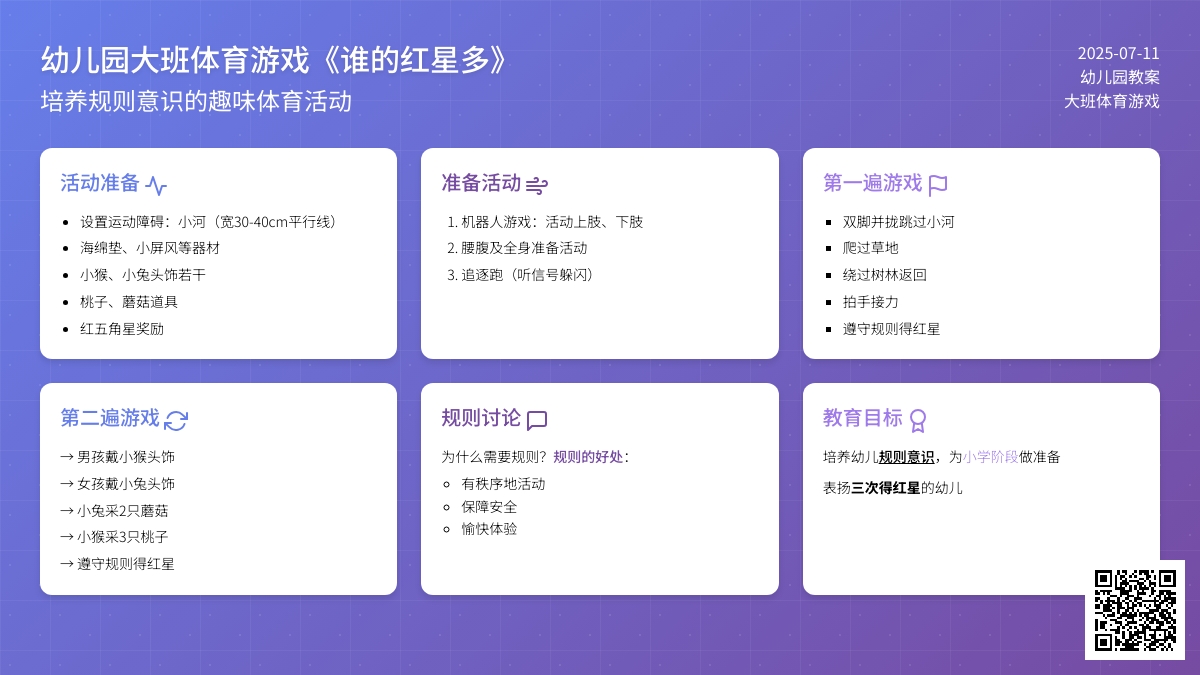 幼儿园大班体育游戏《谁的红星多》
培养规则意识的趣味体育活动

2025-07-11
幼儿园教案
大班体育游戏

活动准备

- 设置运动障碍：小河（宽30-40cm平行线）
- 海绵垫、小屏风等器材
- 小猴、小兔头饰若干
- 桃子、蘑菇道具
- 红五角星奖励

准备活动

1. 机器人游戏：活动上肢、下肢
2. 腰腹及全身准备活动
3. 追逐跑（听信号躲闪）

第一遍游戏

- 双脚并拢跳过小河
- 爬过草地
- 绕过树林返回
- 拍手接力
- 遵守规则得红星

第二遍游戏

→ 男孩戴小猴头饰
→ 女孩戴小兔头饰
→ 小兔采2只蘑菇
→ 小猴采3只桃子
→ 遵守规则得红星

规则讨论

为什么需要规则？规则的好处：

- 有秩序地活动
- 保障安全
- 愉快体验

教育目标

培养幼儿规则意识，为小学阶段做准备

表扬三次得红星的幼儿